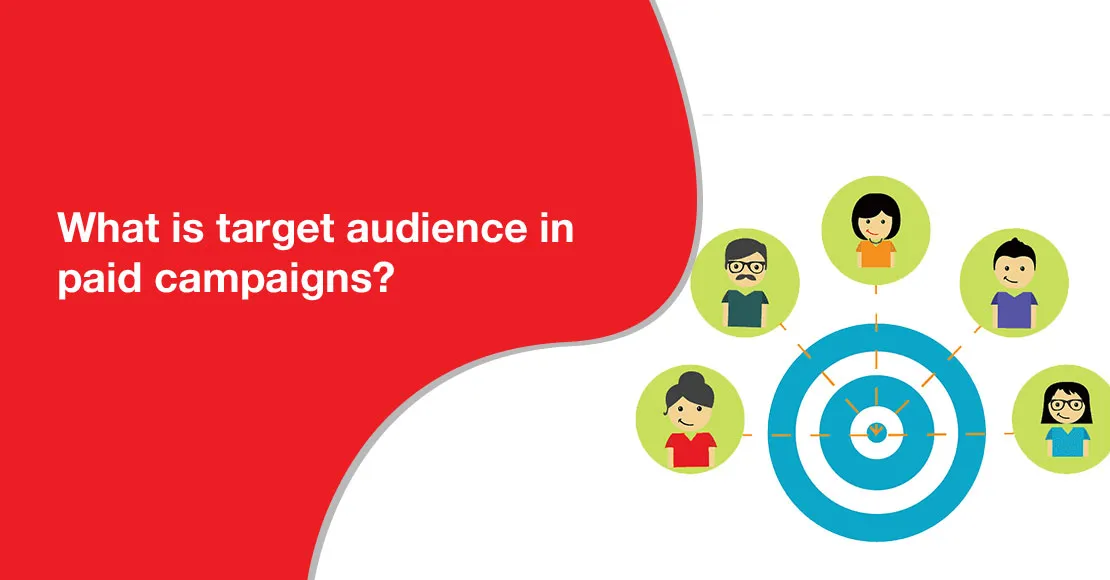 What is target audience in paid campaigns?